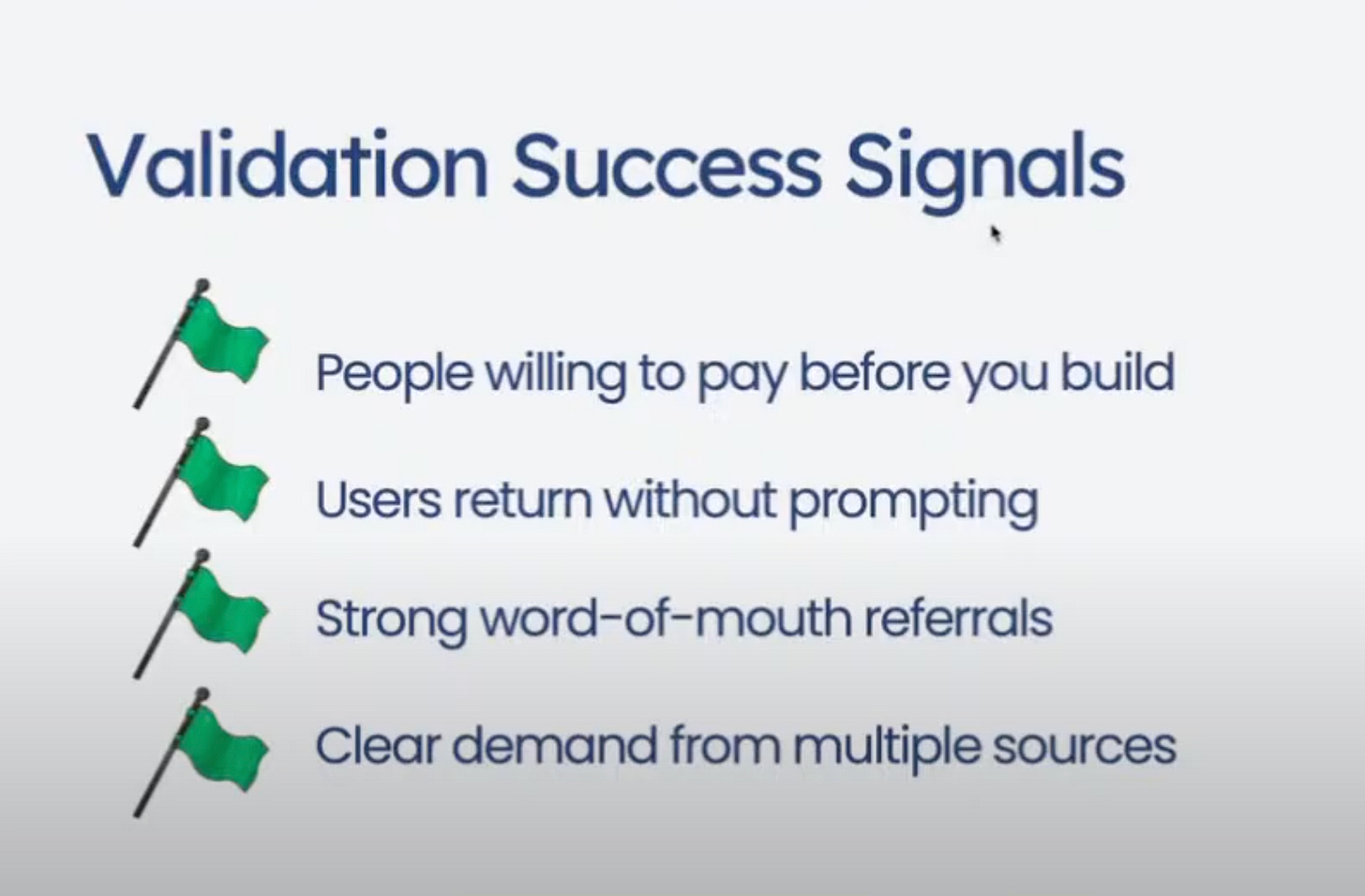 Validation Success Signals

People willing to pay before you build

Users return without prompting

Strong word-of-mouth referrals

Clear demand from multiple sources